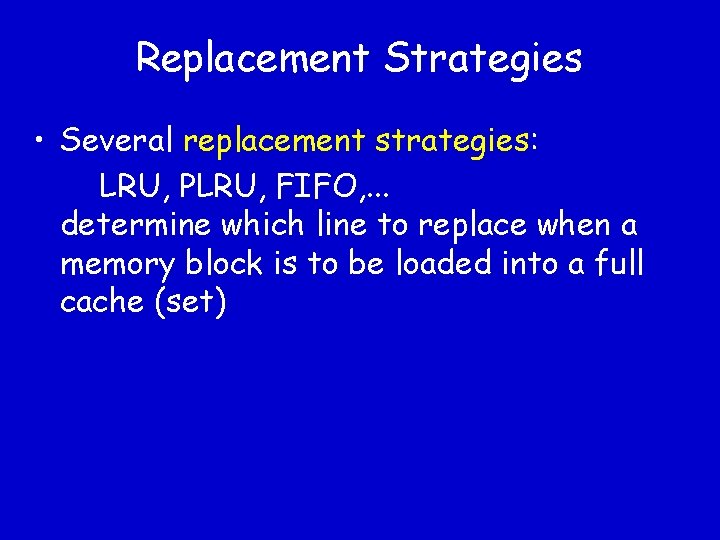 Replacement Strategies

• Several replacement strategies:
LRU, PLRU, FIFO,...
determine which line to replace when a memory block is to be loaded into a full cache (set)